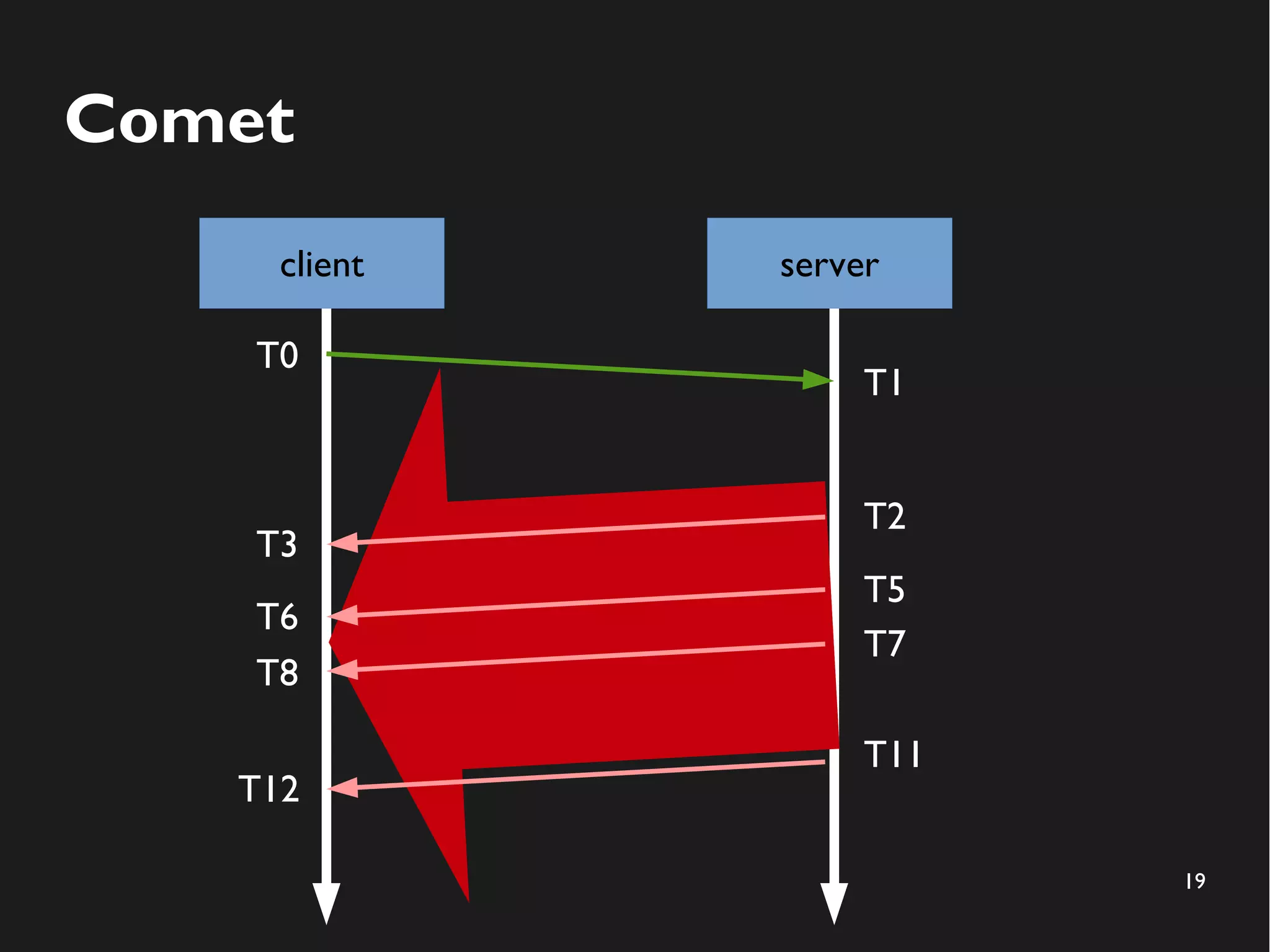 Comet

client

server

T0

T1

T2

T3

T5

T6

T7

T8

T11

T12

19